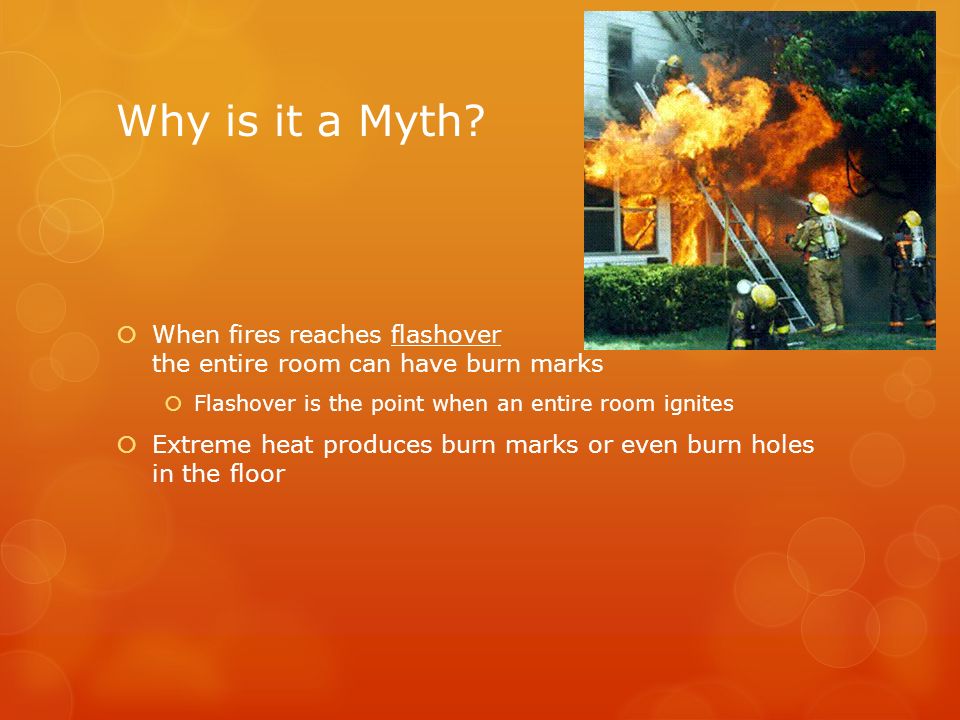 Why is it a Myth?

When fires reaches flashover the entire room can have burn marks

Flashover is the point when an entire room ignites

Extreme heat produces burn marks or even burn holes in the floor